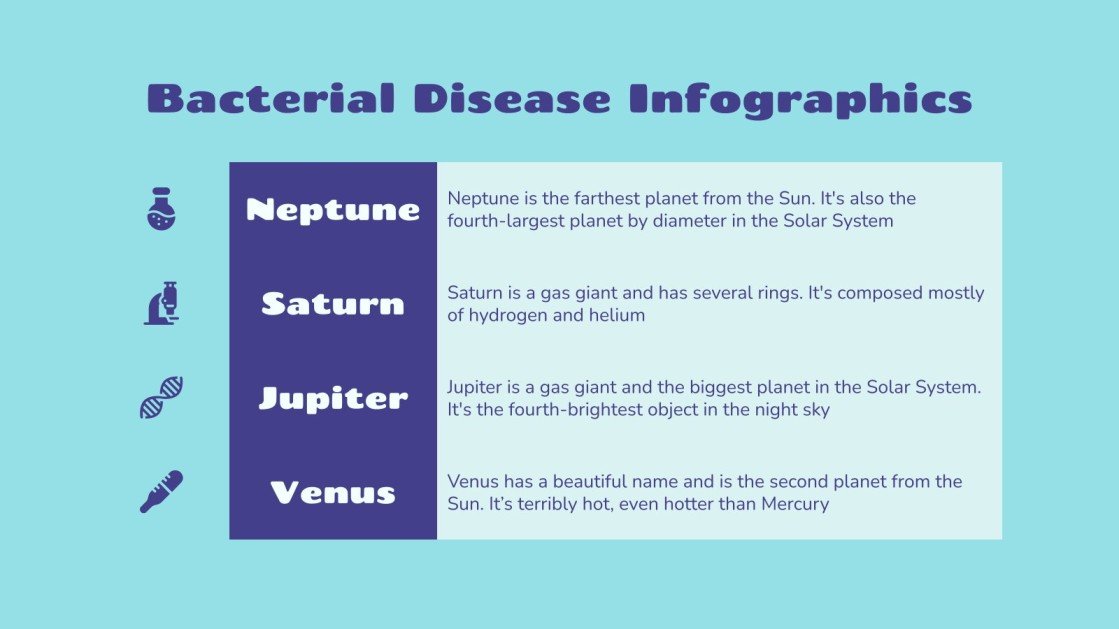 Bacterial Disease Infographics

| Neptune | Neptune is the farthest planet from the Sun. It's also the fourth-largest planet by diameter in the Solar System |
|---|---|
| Saturn | Saturn is a gas giant and has several rings. It's composed mostly of hydrogen and helium |
| Jupiter | Jupiter is a gas giant and the biggest planet in the Solar System. It's the fourth-brightest object in the night sky |
| Venus | Venus has a beautiful name and is the second planet from the Sun. It’s terribly hot, even hotter than Mercury |